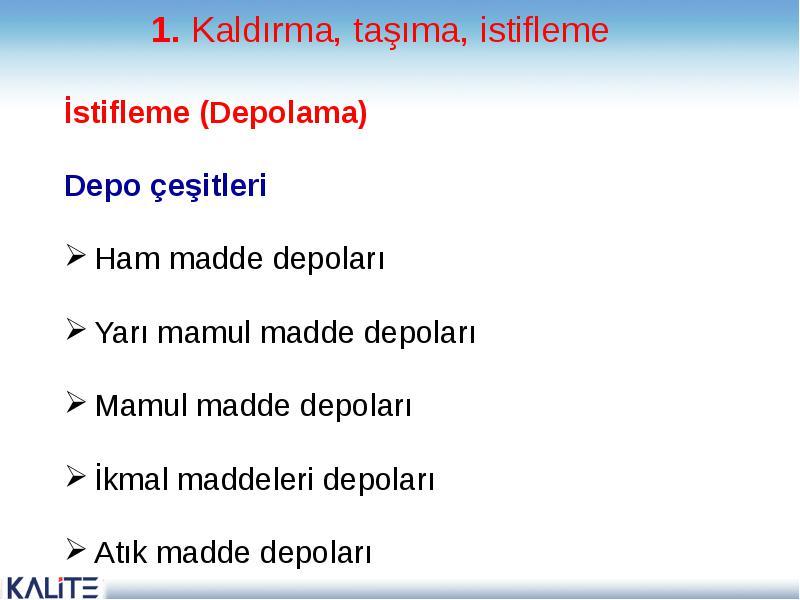 1. Kaldırma, taşıma, istifleme

İstifleme (Depolama)

Depo çeşitleri

➢ Ham madde depoları

➢ Yarı mamul madde depoları

➢ Mamul madde depoları

➢ İkmal maddeleri depoları

➢ Atık madde depoları

KALİTE